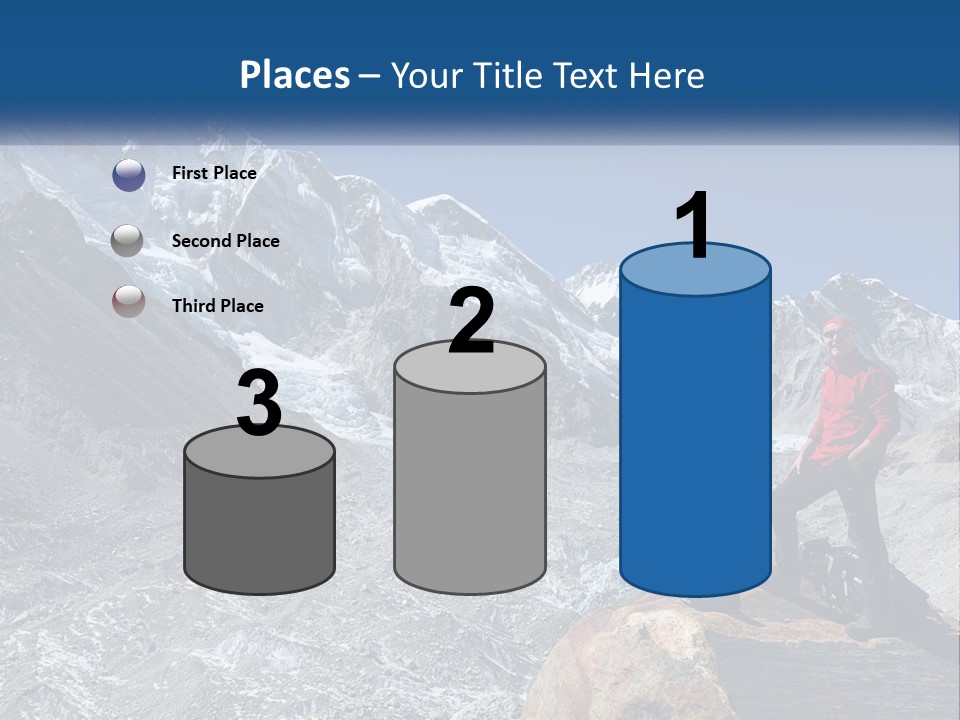 Places – Your Title Text Here

First Place

Second Place

Third Place

3

2

1